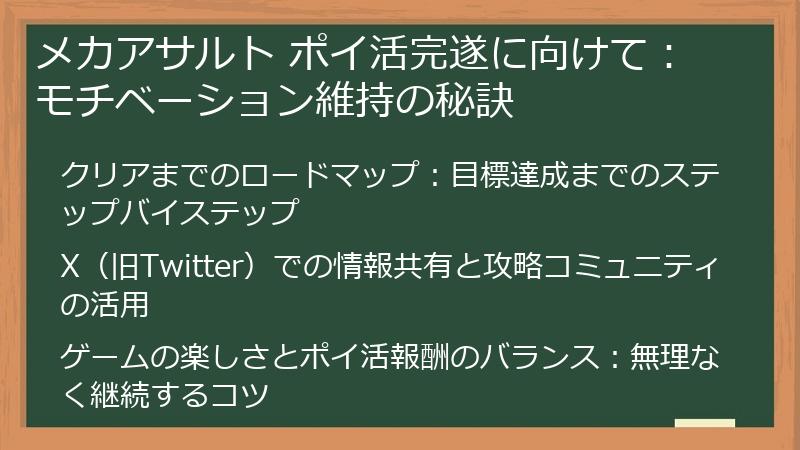 メカアサルト ポイ活完遂に向けて：モチベーション維持の秘訣

クリアまでのロードマップ：目標達成までのステップバイステップ

X（旧Twitter）での情報共有と攻略コミュニティの活用

ゲームの楽しさとポイ活報酬のバランス：無理なく継続するコツ